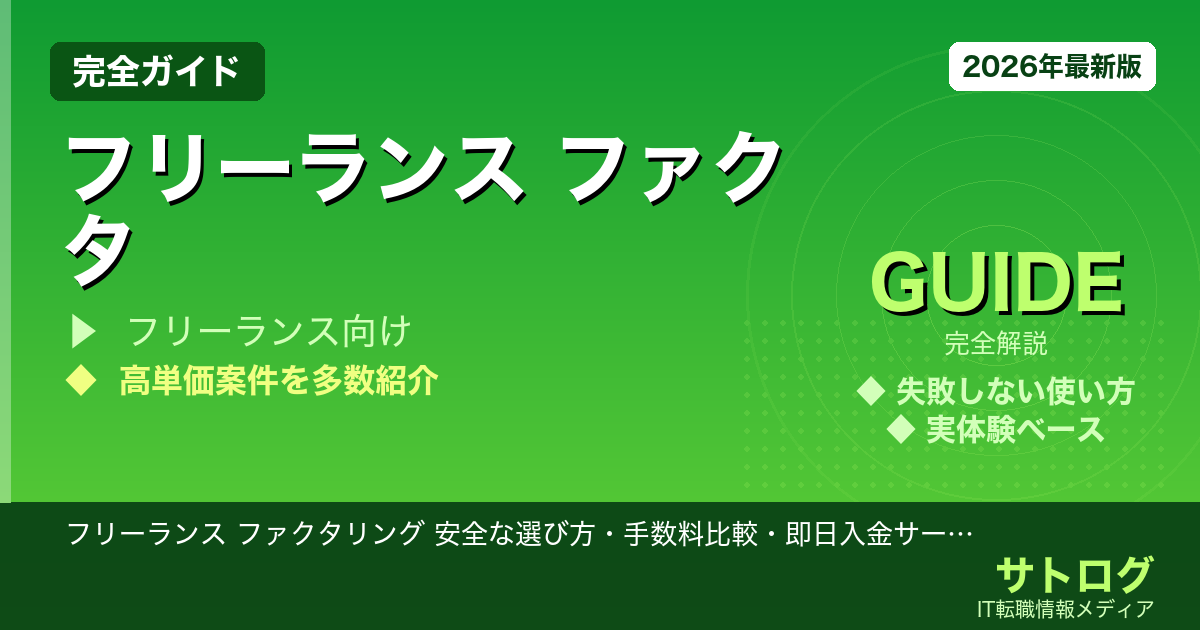 完全ガイド

2026年最新版

フリーランス ファクタ

▶ フリーランス向け

◆ 高単価案件を多数紹介

GUIDE

完全解説

◆ 失敗しない使い方

◆ 実体験ベース

フリーランス ファクタリング 安全な選び方・手数料比較・即日入金サー…

サトログ

IT転職情報メディア